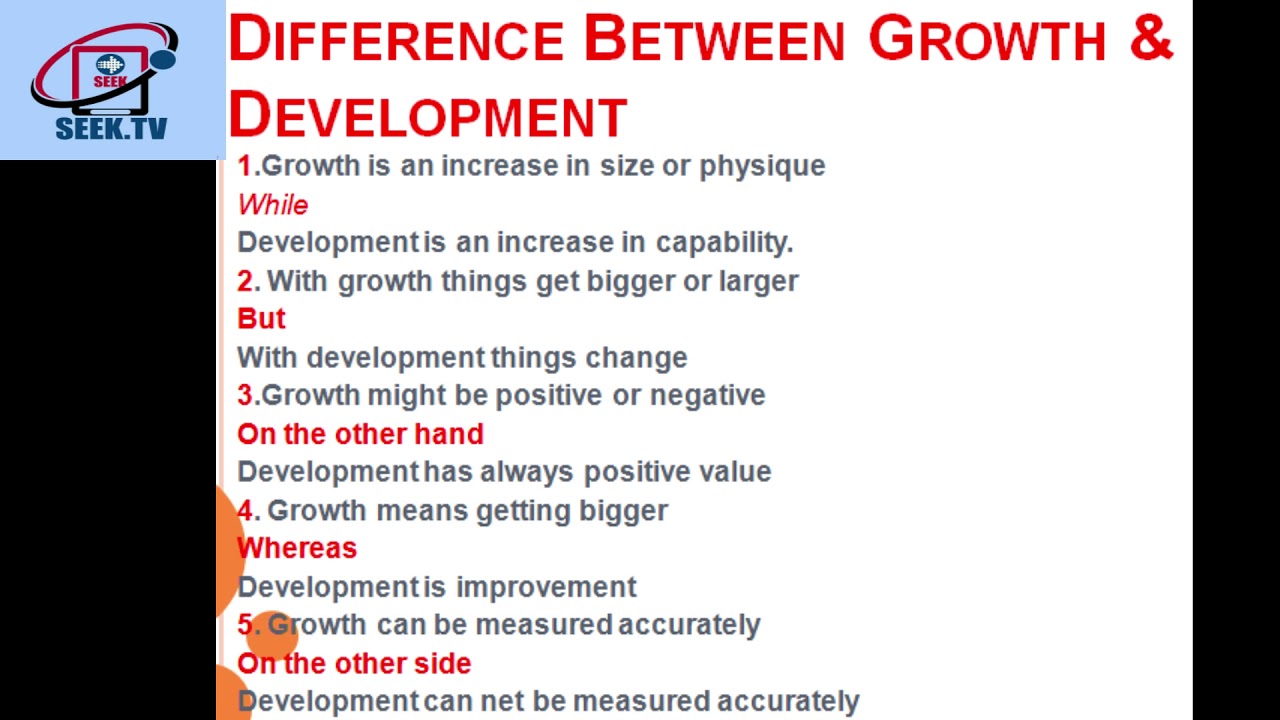 SEEK
SEEK.TV

DIFFERENCE BETWEEN GROWTH & DEVELOPMENT

1.Growth is an increase in size or physique
While
Development is an increase in capability.
2. With growth things get bigger or larger
But
With development things change
3.Growth might be positive or negative
On the other hand
Development has always positive value
4. Growth means getting bigger
Whereas
Development is improvement
5. Growth can be measured accurately
On the other side
Development can net be measured accurately